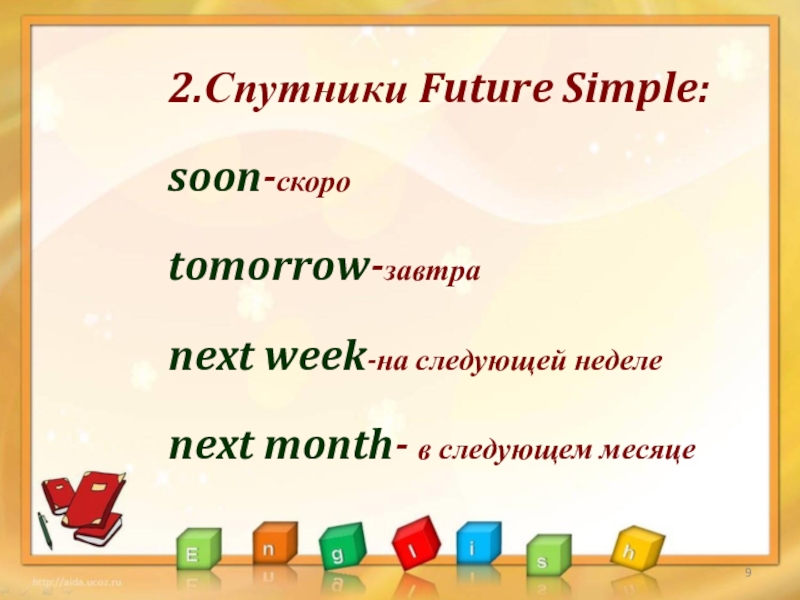 2.Спутники Future Simple:

soon-скоро

tomorrow-завтра

next week-на следующей неделе

next month- в следующем месяце

E n g l i s h

http://aida.ucoz.ru

9